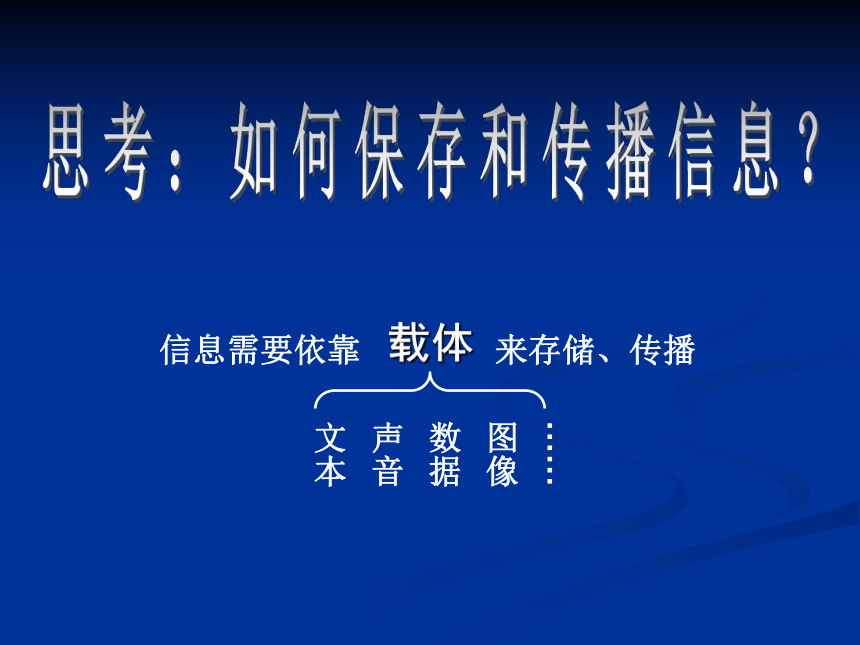 思考：如何保存和传播信息？

信息需要依靠 载体 来存储、传播

文本 声音 数据 图像 ……